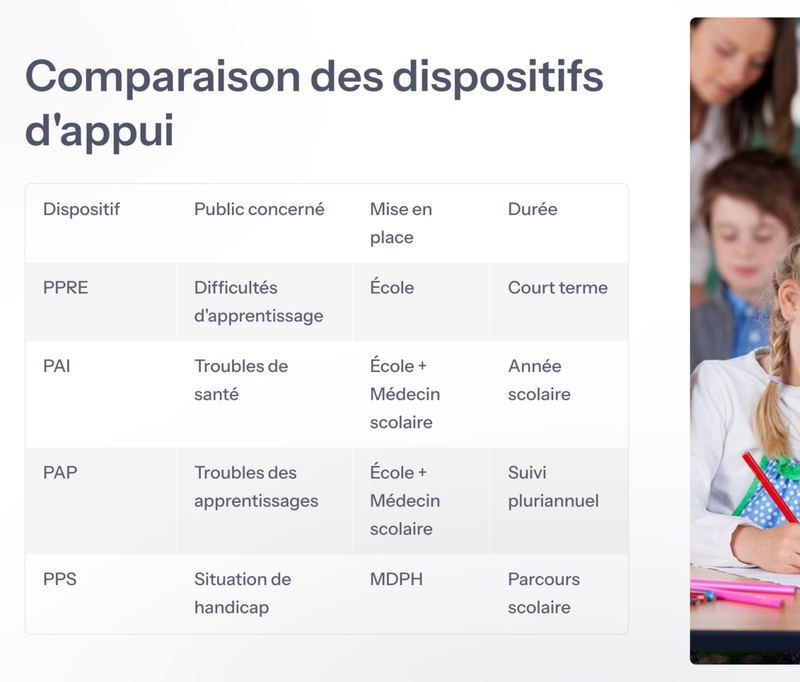 Comparaison des dispositifs d'appui

| Dispositif | Public concerné | Mise en place | Durée |
|---|---|---|---|
| PPRE | Difficultés d'apprentissage | École | Court terme |
| PAI | Troubles de santé | École + Médecin scolaire | Année scolaire |
| PAP | Troubles des apprentissages | École + Médecin scolaire | Suivi pluriannuel |
| PPS | Situation de handicap | MDPH | Parcours scolaire |